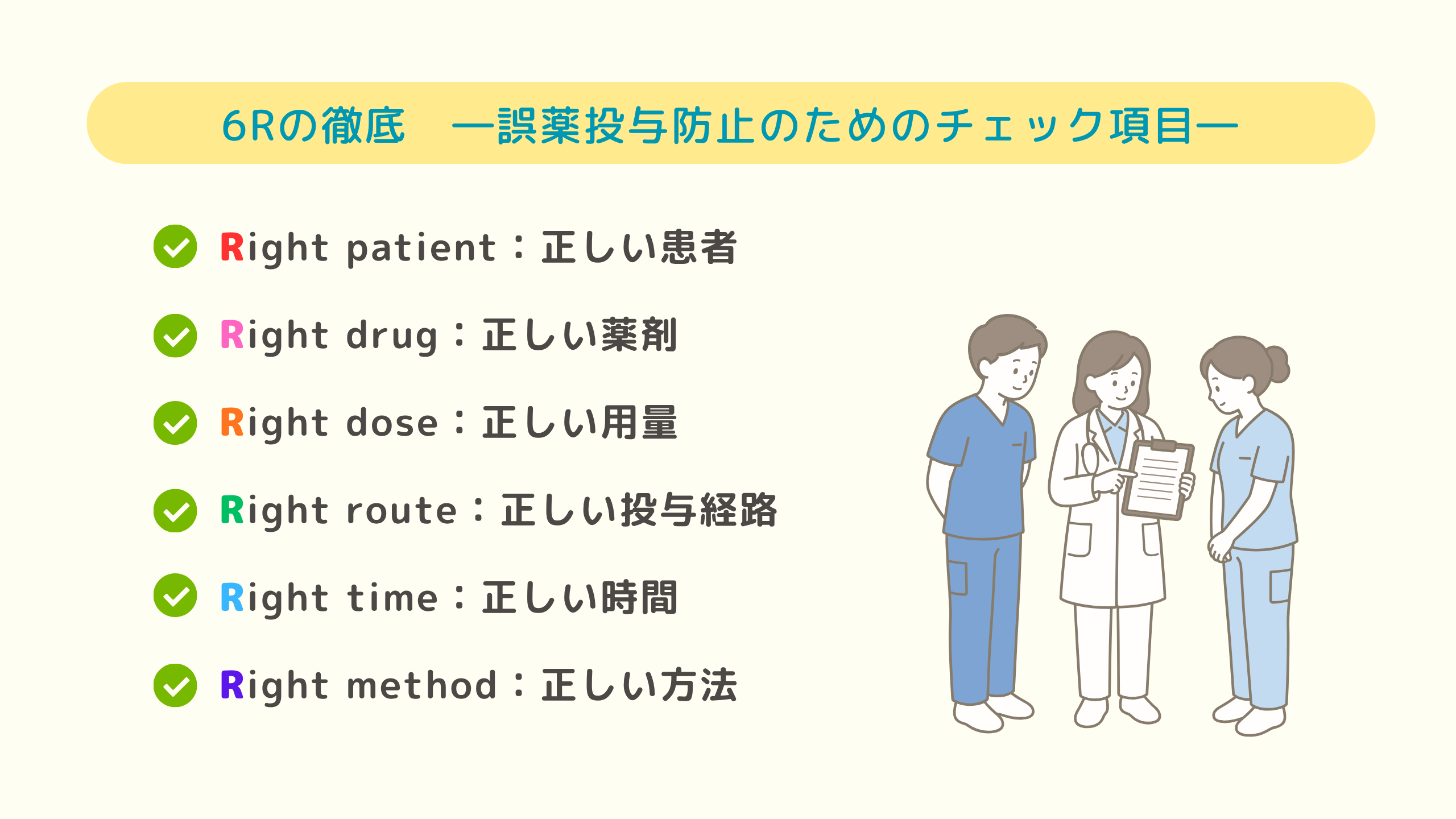 6Rの徹底　―誤薬投与防止のためのチェック項目―

Right patient：正しい患者

Right drug：正しい薬剤

Right dose：正しい用量

Right route：正しい投与経路

Right time：正しい時間

Right method：正しい方法